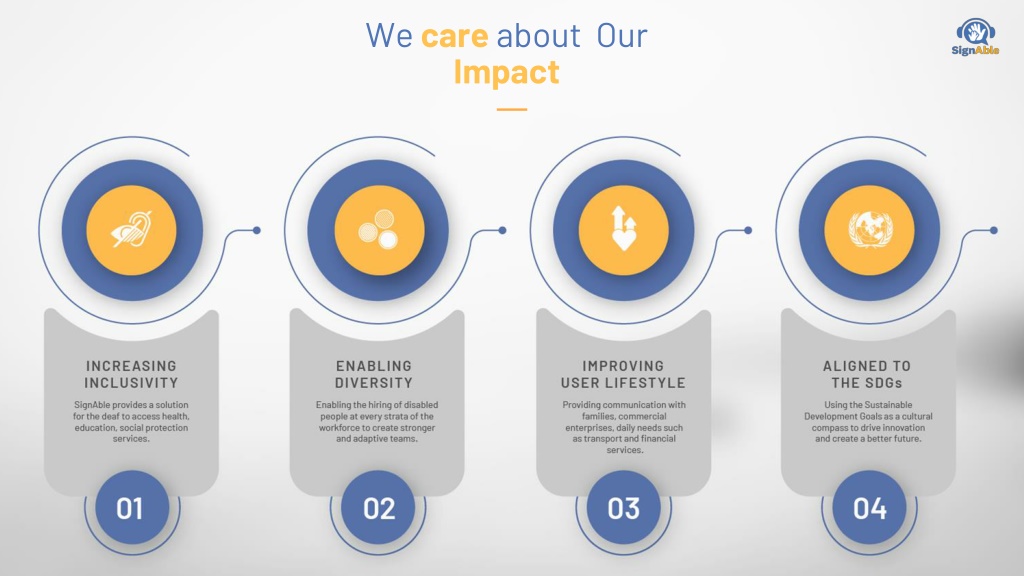 We care about Our Impact

SignAble

INCREASING INCLUSIVITY

SignAble provides a solution for the deaf to access health, education, social protection services.

01

ENABLING DIVERSITY

Enabling the hiring of disabled people at every strata of the workforce to create stronger and adaptive teams.

02

IMPROVING USER LIFESTYLE

Providing communication with families, commercial enterprises, daily needs such as transport and financial services.

03

ALIGNED TO THE SDGs

Using the Sustainable Development Goals as a cultural compass to drive innovation and create a better future.

04